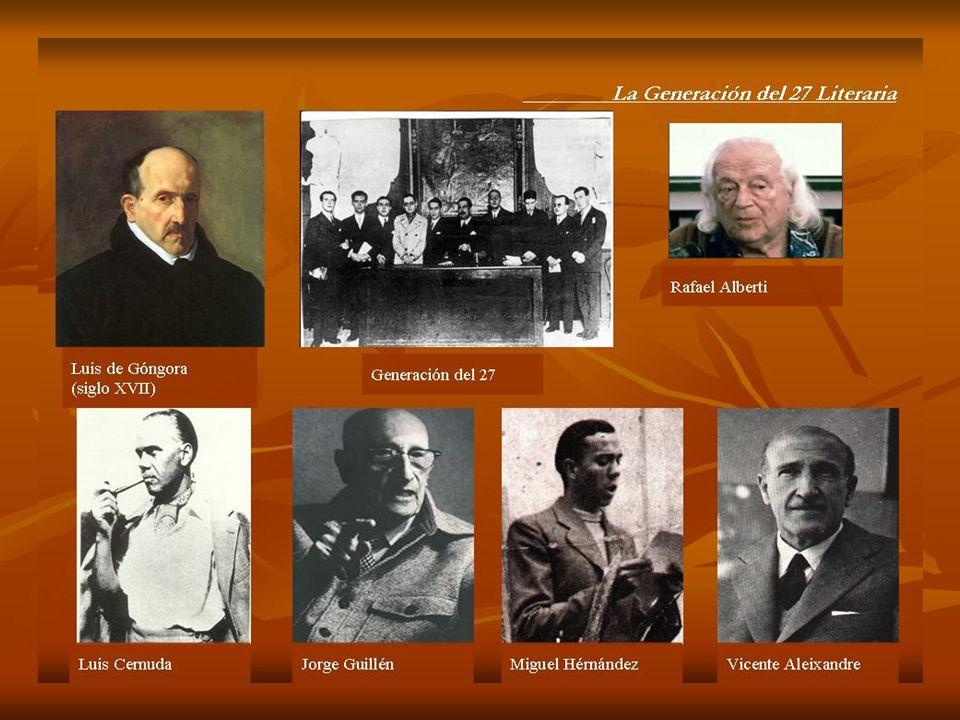 La Generación del 27 Literaria

Luis de Góngora
(siglo XVII)

Generación del 27

Rafael Alberti

Luis Cernuda

Jorge Guillén

Miguel Hérnández

Vicente Aleixandre